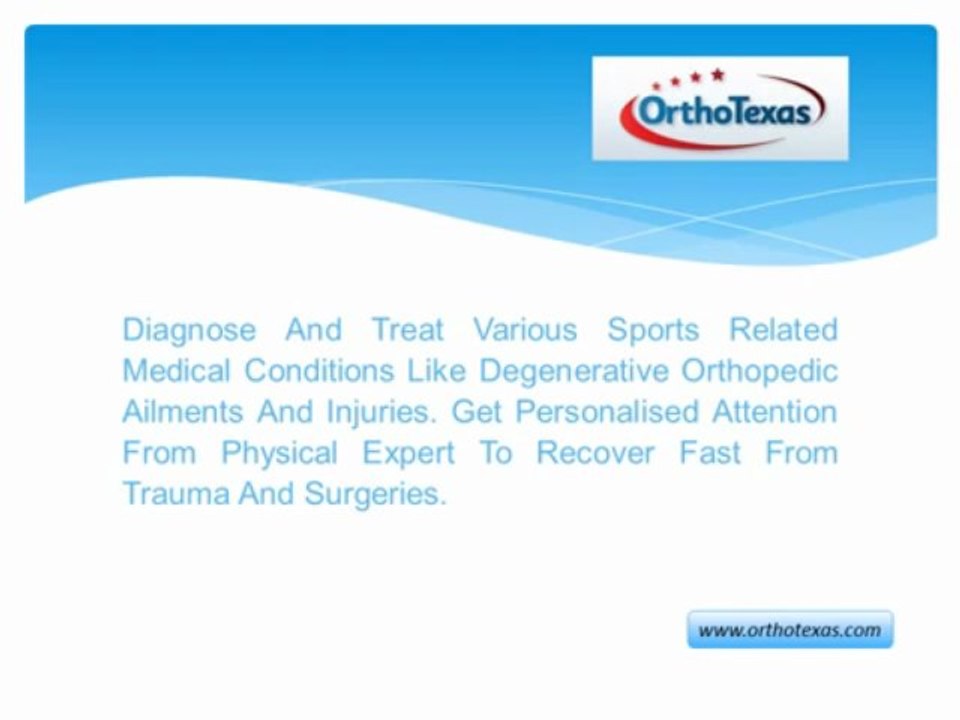 OrthoTexas

Diagnose And Treat Various Sports Related Medical Conditions Like Degenerative Orthopedic Ailments And Injuries. Get Personalised Attention From Physical Expert To Recover Fast From Trauma And Surgeries.

www.orthotexas.com